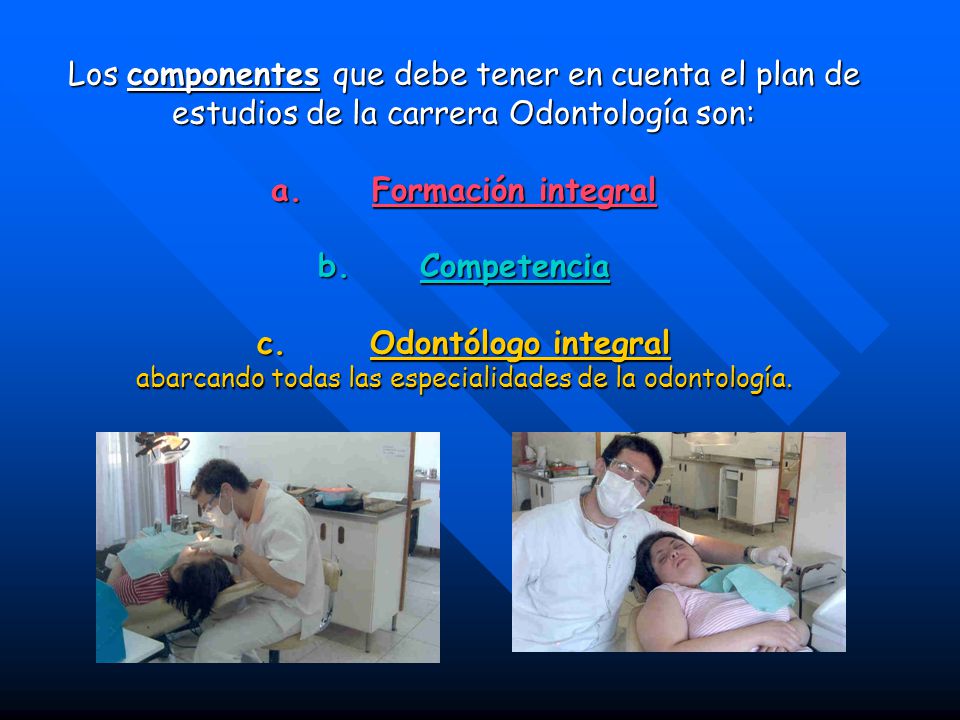 Los componentes que debe tener en cuenta el plan de estudios de la carrera Odontología son:

a. Formación integral

b. Competencia

c. Odontólogo integral
abarcando todas las especialidades de la odontología.